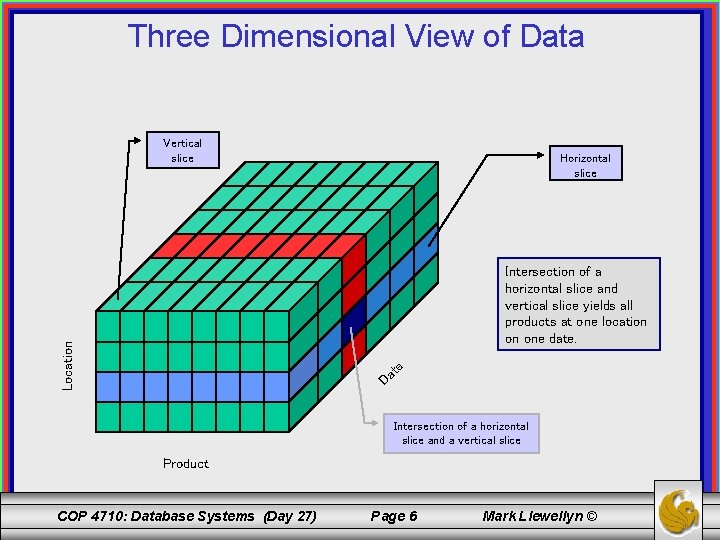 Three Dimensional View of Data

Vertical slice

Horizontal slice

Intersection of a horizontal slice and vertical slice yields all products at one location on one date.

Location

Date

Intersection of a horizontal slice and a vertical slice

Product

COP 4710: Database Systems (Day 27) Page 6 Mark Llewellyn ©